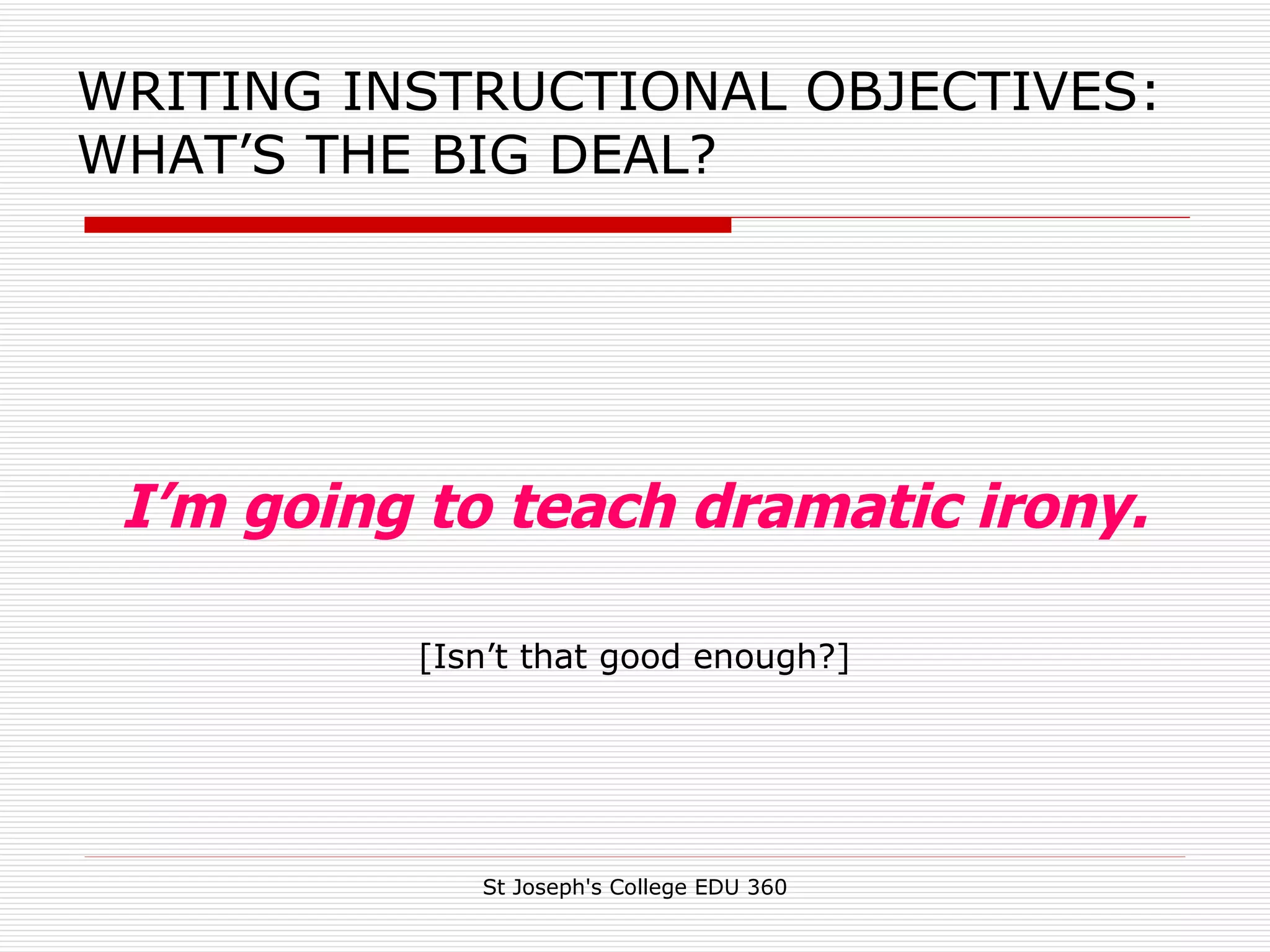 WRITING INSTRUCTIONAL OBJECTIVES: WHAT’S THE BIG DEAL?

I’m going to teach dramatic irony.

[Isn’t that good enough?]

St Joseph's College EDU 360